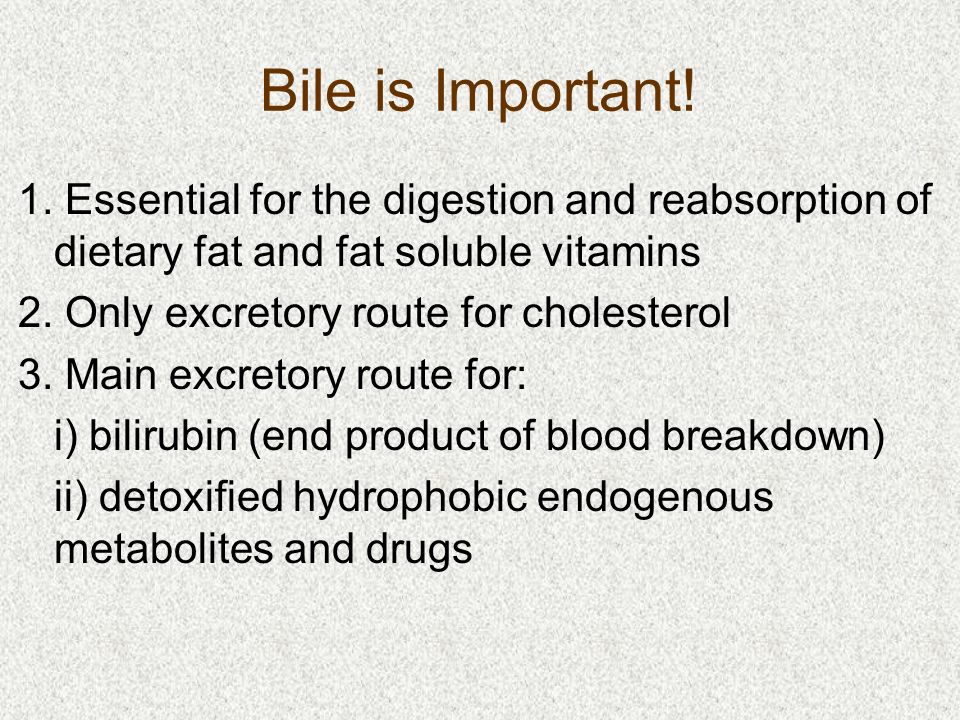 Bile is Important!

1. Essential for the digestion and reabsorption of dietary fat and fat soluble vitamins

2. Only excretory route for cholesterol

3. Main excretory route for:

i) bilirubin (end product of blood breakdown)

ii) detoxified hydrophobic endogenous metabolites and drugs